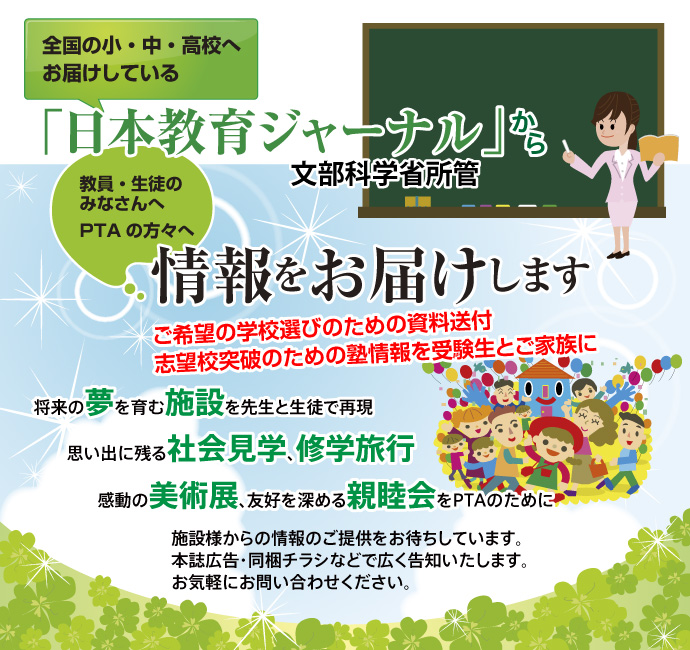 全国の小・中・高校へ
お届けしている

「日本教育ジャーナル」から
文部科学省所管

教員・生徒の
みなさんへ
PTA の方々へ

情報をお届けします

ご希望の学校選びのための資料送付
志望校突破のための塾情報を受験生とご家族に

将来の夢を育む施設を先生と生徒で再現

思い出に残る社会見学、修学旅行

感動の美術展、友好を深める親睦会をPTAのために

施設様からの情報のご提供をお待ちしています。
本誌広告・同梱チラシなどで広く告知いたします。
お気軽にお問い合わせください。